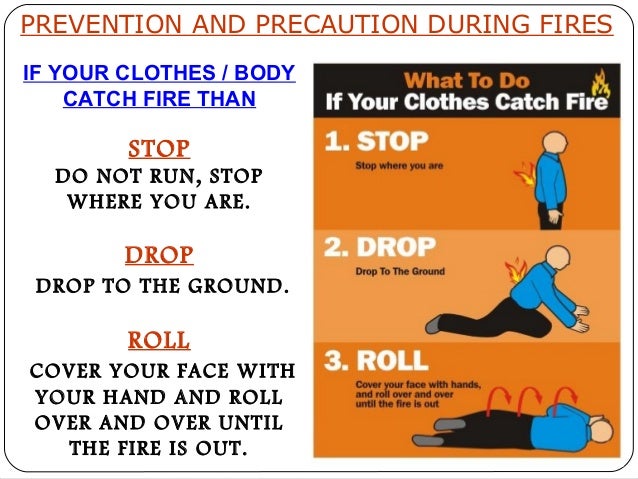 PREVENTION AND PRECAUTION DURING FIRES

IF YOUR CLOTHES / BODY CATCH FIRE THAN

STOP
DO NOT RUN, STOP WHERE YOU ARE.

DROP
DROP TO THE GROUND.

ROLL
COVER YOUR FACE WITH YOUR HAND AND ROLL OVER AND OVER UNTIL THE FIRE IS OUT.

What To Do
If Your Clothes Catch Fire

1. STOP
Stop where you are

2. DROP
Drop To The Ground

3. ROLL
Cover your face with hands, and roll over and over until the fire is out